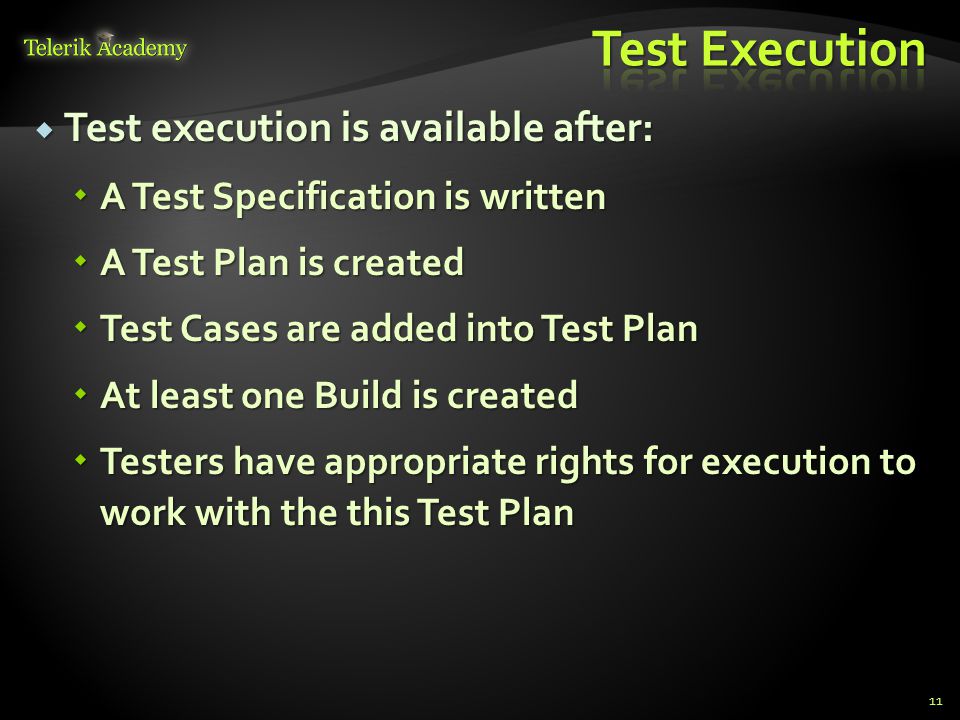 Telerik Academy

Test Execution

Test execution is available after:

A Test Specification is written

A Test Plan is created

Test Cases are added into Test Plan

At least one Build is created

Testers have appropriate rights for execution to work with the this Test Plan

11